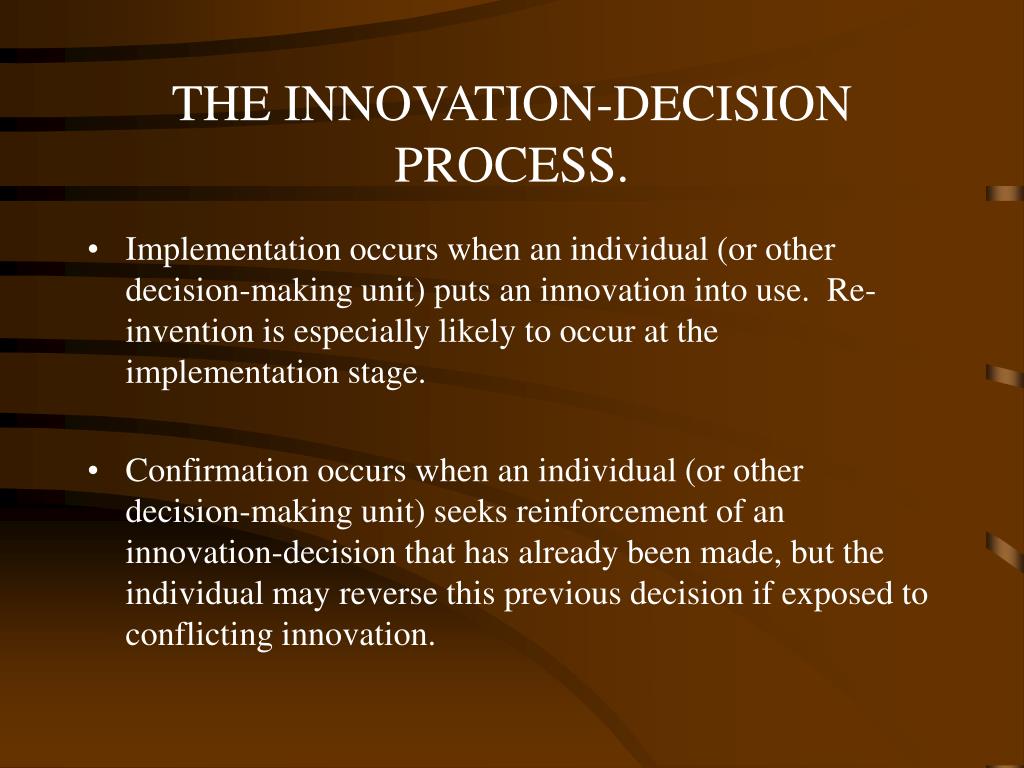 THE INNOVATION-DECISION PROCESS.

• Implementation occurs when an individual (or other decision-making unit) puts an innovation into use. Re-invention is especially likely to occur at the implementation stage.

• Confirmation occurs when an individual (or other decision-making unit) seeks reinforcement of an innovation-decision that has already been made, but the individual may reverse this previous decision if exposed to conflicting innovation.